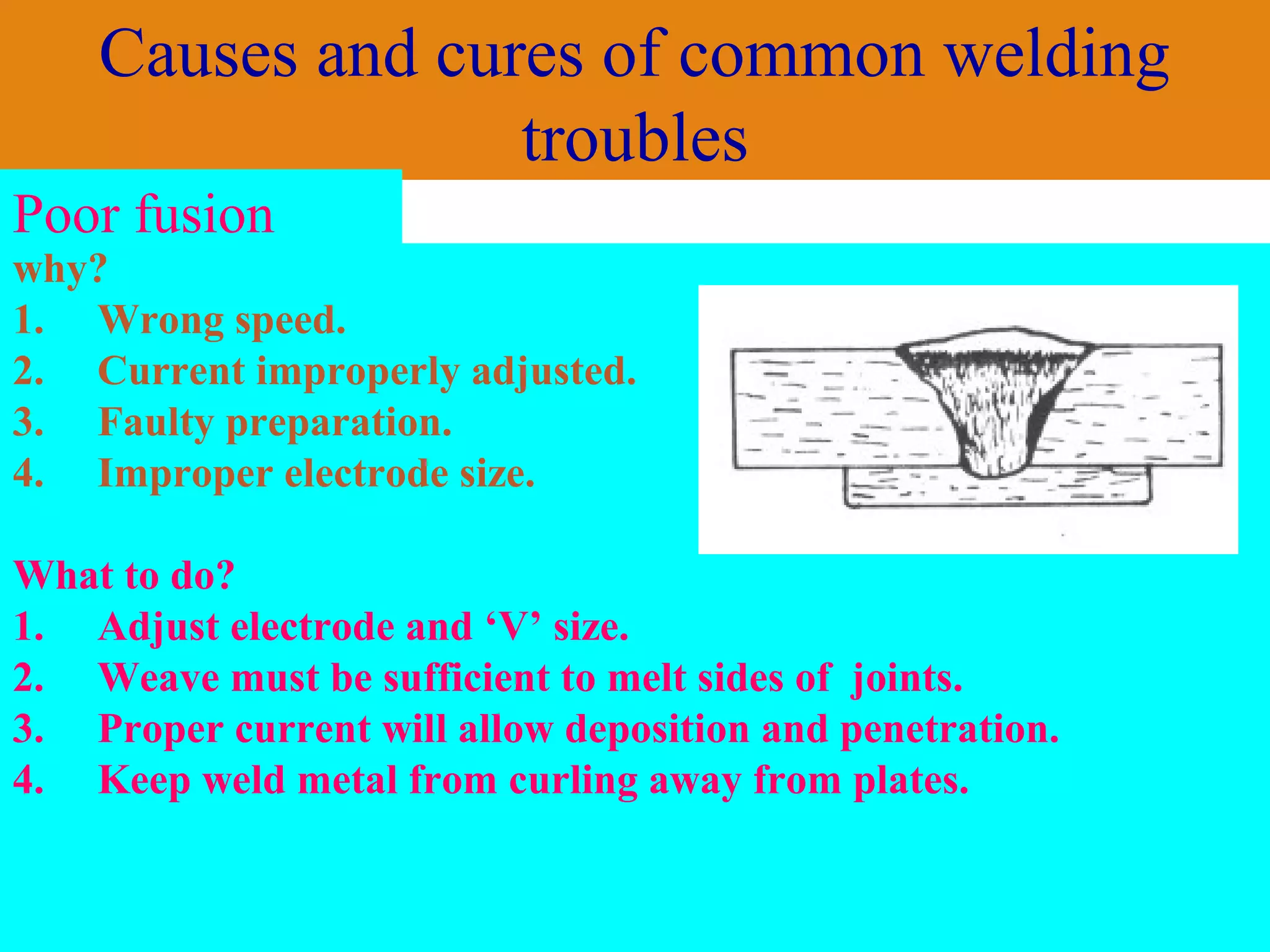 Causes and cures of common welding troubles

Poor fusion

why?
1. Wrong speed.
2. Current improperly adjusted.
3. Faulty preparation.
4. Improper electrode size.

What to do?
1. Adjust electrode and ‘V’ size.
2. Weave must be sufficient to melt sides of joints.
3. Proper current will allow deposition and penetration.
4. Keep weld metal from curling away from plates.